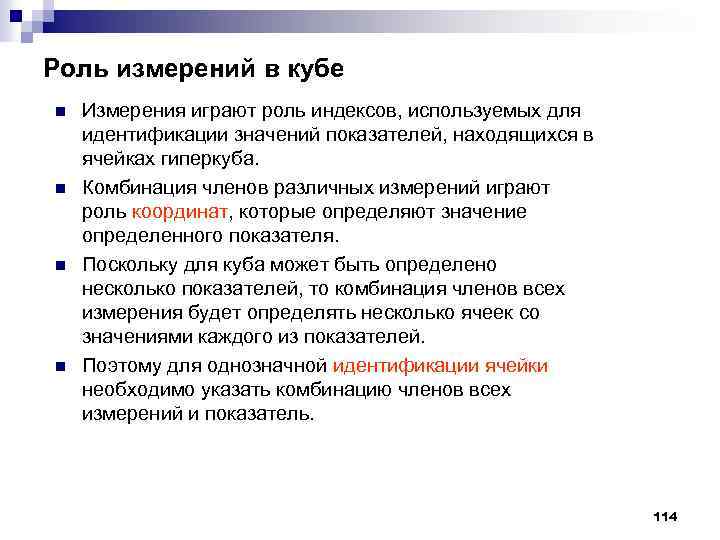 Роль измерений в кубе

Измерения играют роль индексов, используемых для идентификации значений показателей, находящихся в ячейках гиперкуба.

Комбинация членов различных измерений играют роль координат, которые определяют значение определенного показателя.

Поскольку для куба может быть определено несколько показателей, то комбинация членов всех измерения будет определять несколько ячеек со значениями каждого из показателей.

Поэтому для однозначной идентификации ячейки необходимо указать комбинацию членов всех измерений и показатель.

114